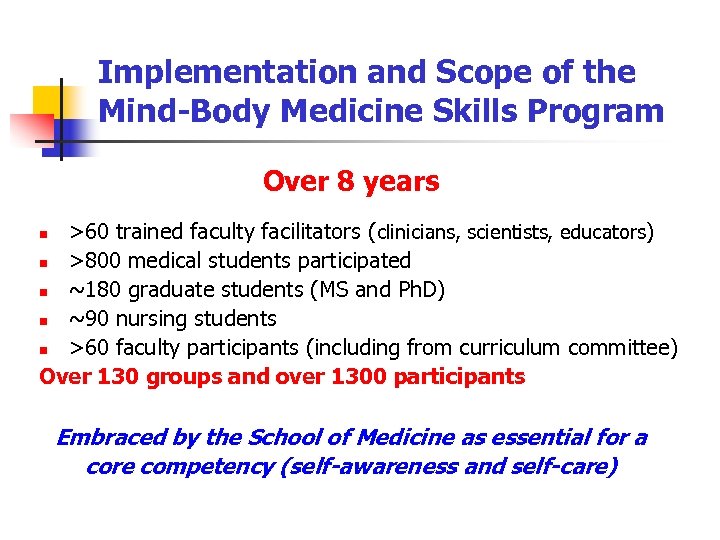 Implementation and Scope of the Mind-Body Medicine Skills Program

Over 8 years

- >60 trained faculty facilitators (clinicians, scientists, educators)
- >800 medical students participated
- ~180 graduate students (MS and PhD)
- ~90 nursing students
- >60 faculty participants (including from curriculum committee)

Over 130 groups and over 1300 participants

Embraced by the School of Medicine as essential for a core competency (self-awareness and self-care)